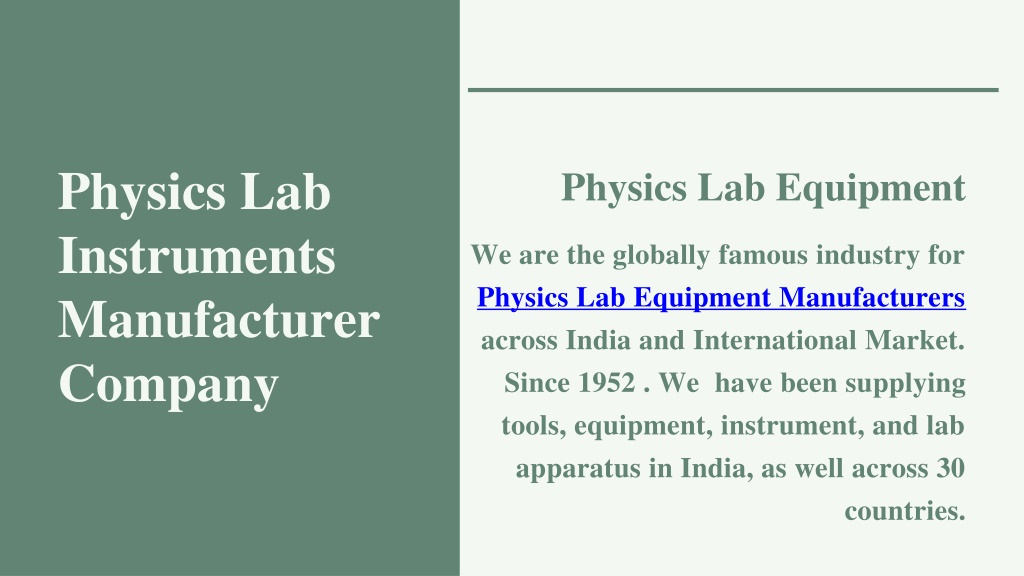 Physics Lab Instruments Manufacturer Company

Physics Lab Equipment

We are the globally famous industry for Physics Lab Equipment Manufacturers across India and International Market. Since 1952 . We have been supplying tools, equipment, instrument, and lab apparatus in India, as well across 30 countries.